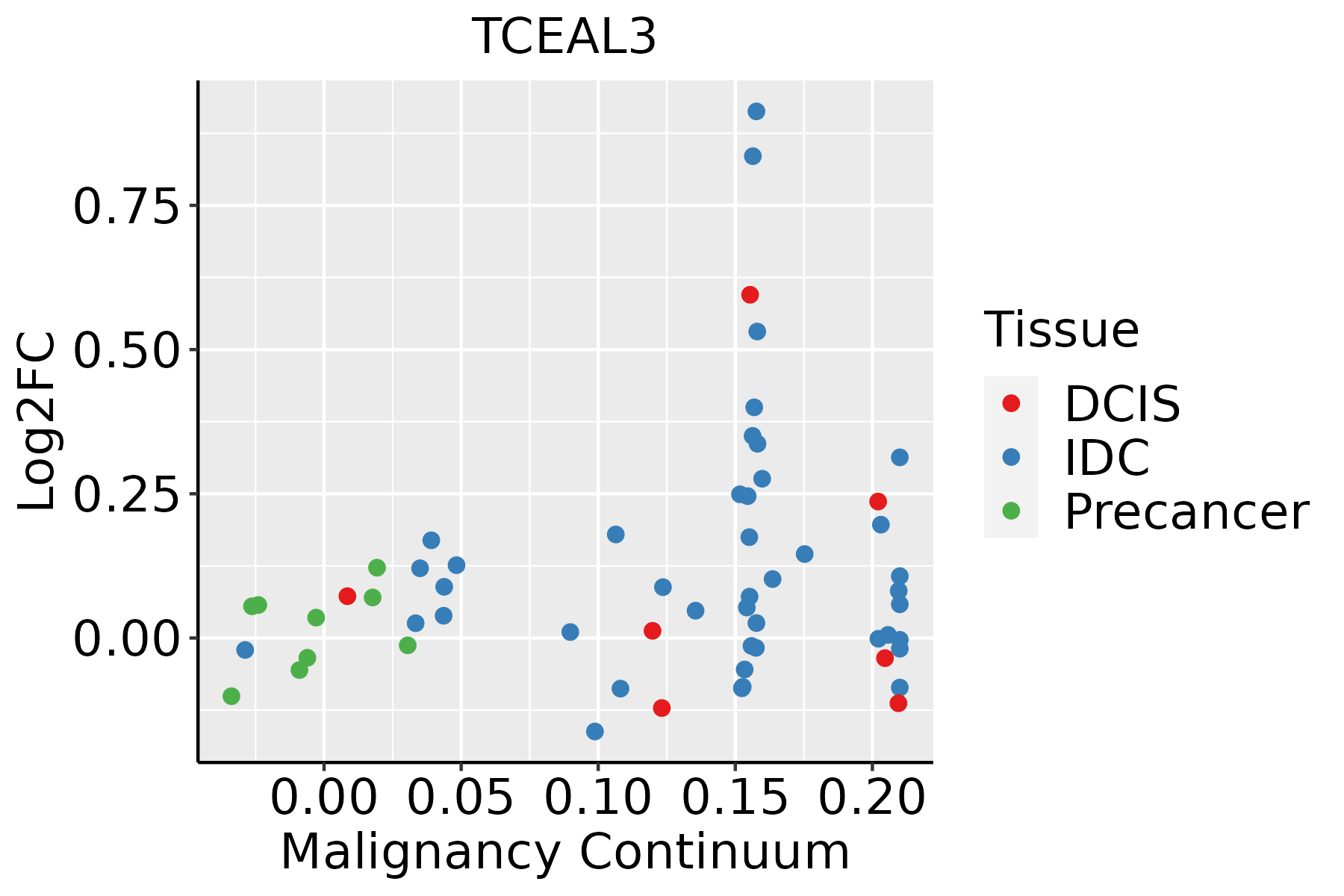 TCEAL3

Log2FC

0.75
0.50
0.25
0.00

0.00 0.05 0.10 0.15 0.20

Malignancy Continuum

Tissue
DCIS
IDC
Precancer